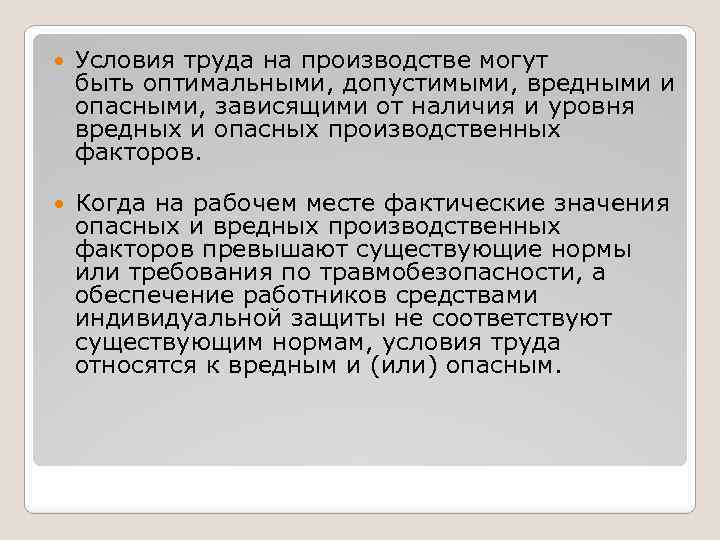 Условия труда на производстве могут быть оптимальными, допустимыми, вредными и опасными, зависящими от наличия и уровня вредных и опасных производственных факторов.

Когда на рабочем месте фактические значения опасных и вредных производственных факторов превышают существующие нормы или требования по травмобезопасности, а обеспечение работников средствами индивидуальной защиты не соответствуют существующим нормам, условия труда относятся к вредным и (или) опасным.